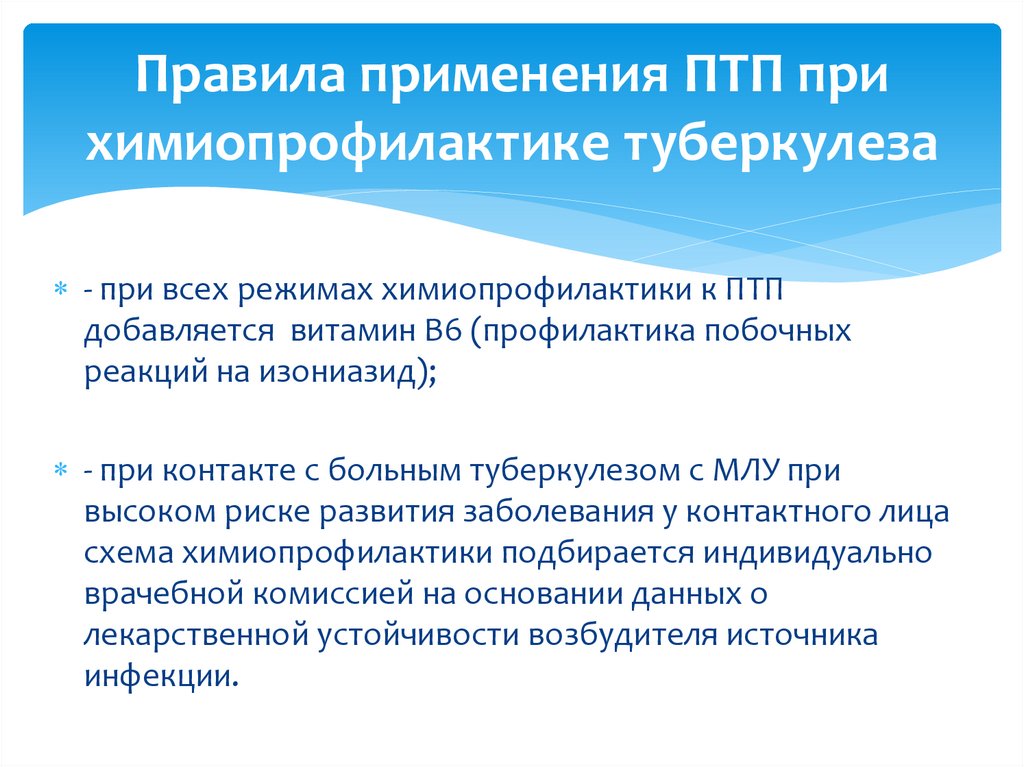 Правила применения ПТП при химиопрофилактике туберкулеза

- при всех режимах химиопрофилактики к ПТП добавляется витамин В6 (профилактика побочных реакций на изониазид);

- при контакте с больным туберкулезом с МЛУ при высоком риске развития заболевания у контактного лица схема химиопрофилактики подбирается индивидуально врачебной комиссией на основании данных о лекарственной устойчивости возбудителя источника инфекции.